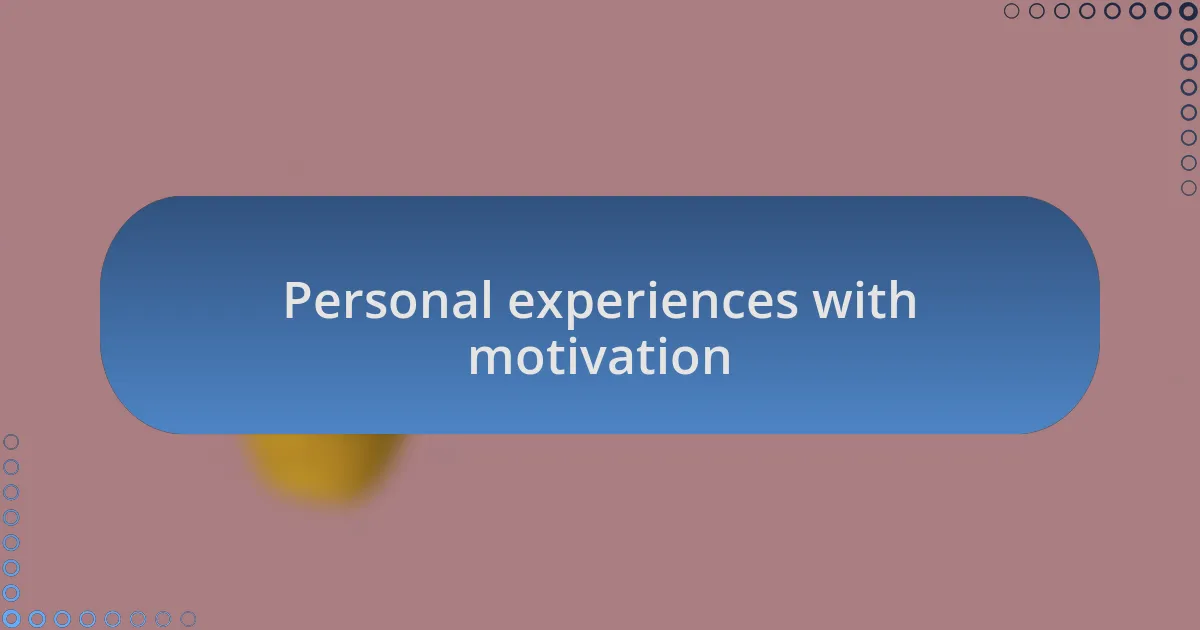 Personal experiences with motivation